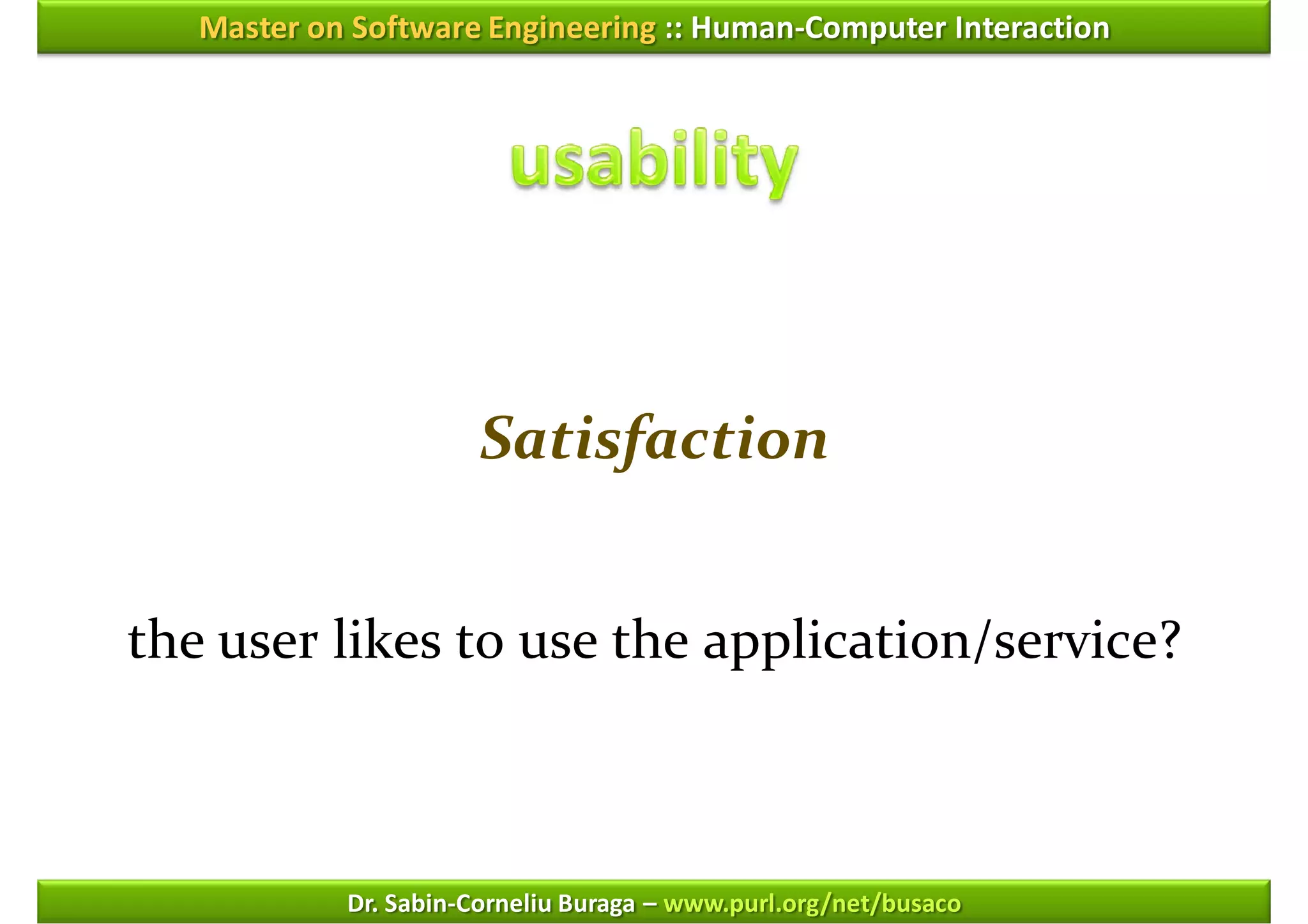 Master on Software Engineering :: Human-Computer Interaction

usability

Satisfaction

the user likes to use the application/service?

Dr. Sabin-Corneliu Buraga – www.purl.org/net/busaco